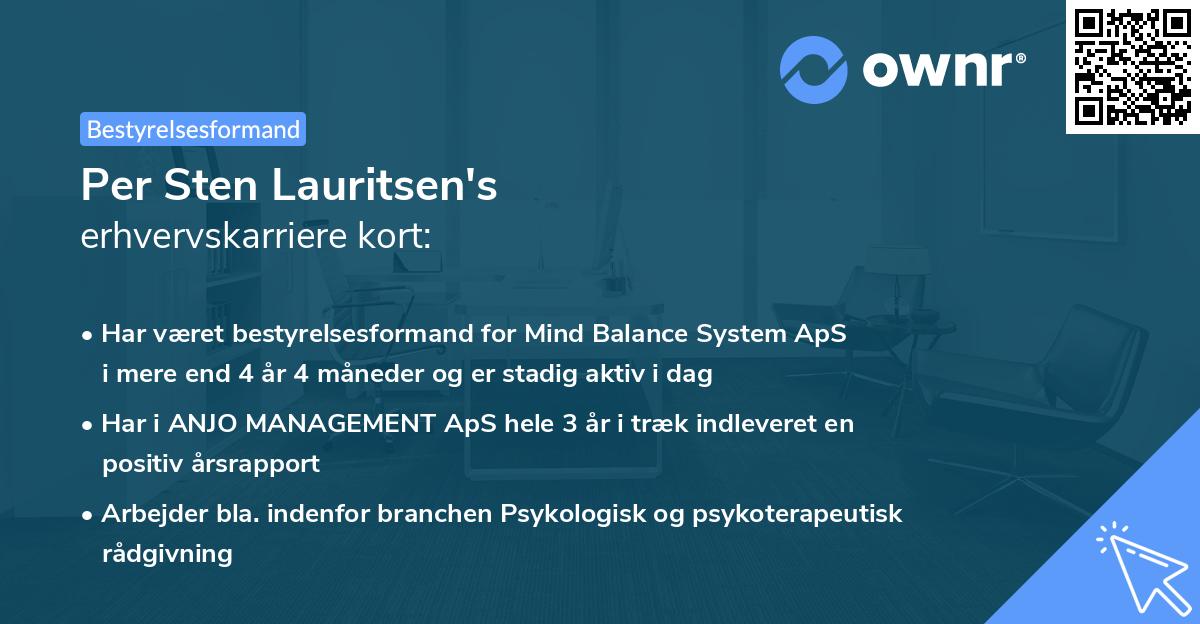 ownr®

Bestyrelsesformand

Per Sten Lauritsen's
erhvervskarriere kort:

• Har været bestyrelsesformand for Mind Balance System ApS i mere end 4 år 4 måneder og er stadig aktiv i dag

• Har i ANJO MANAGEMENT ApS hele 3 år i træk indleveret en positiv årsrapport

• Arbejder bla. indenfor branchen Psykologisk og psykoterapeutisk rådgivning